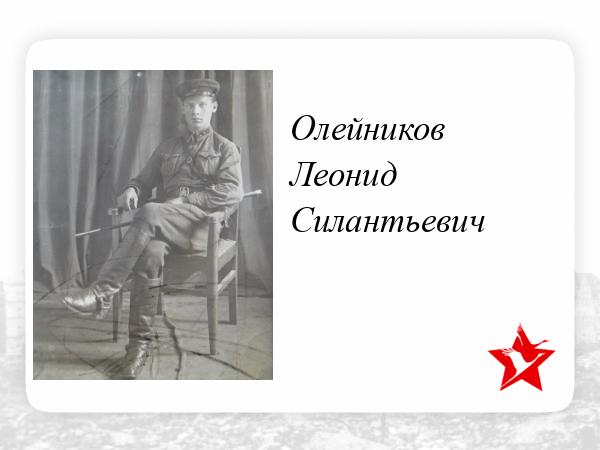 Олейников
Леонид
Силантьевич